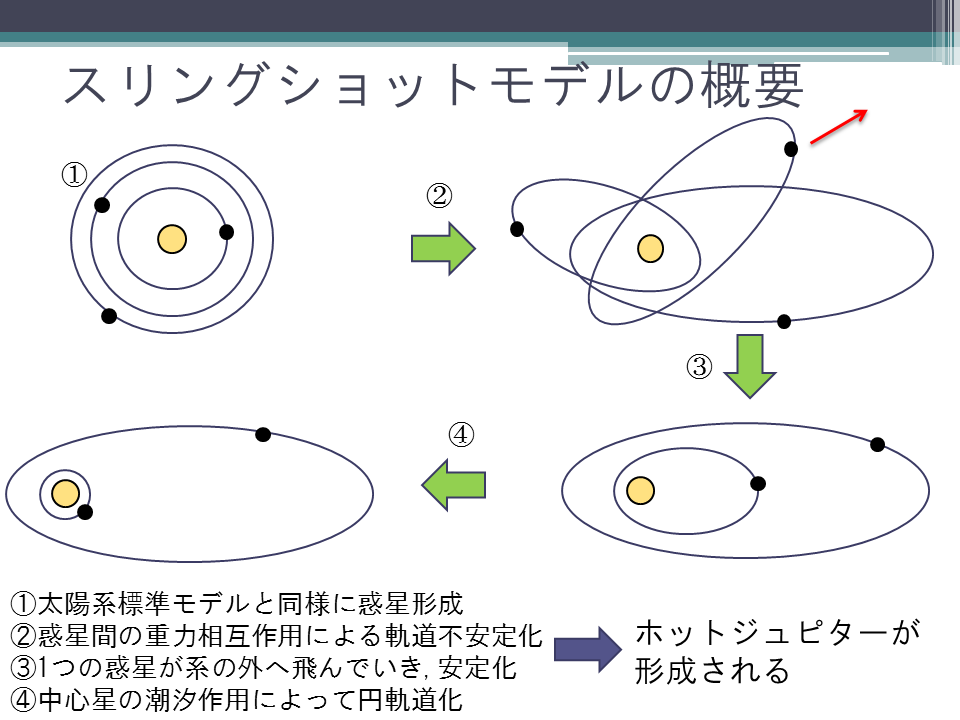 スリングショットモデルの概要

①

②

③

④

①太陽系標準モデルと同様に惑星形成
②惑星間の重力相互作用による軌道不安定化
③1つの惑星が系の外へ飛んでいき, 安定化
④中心星の潮汐作用によって円軌道化

ホットジュピターが形成される